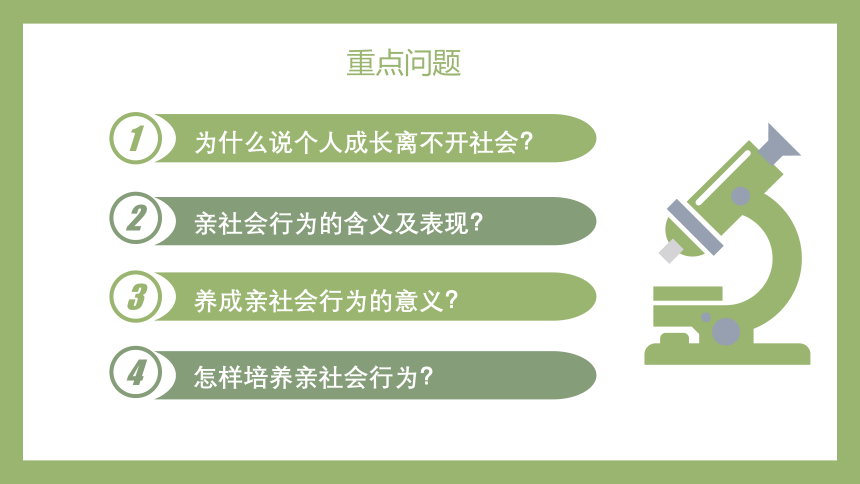 重点问题

1 为什么说个人成长离不开社会?

2 亲社会行为的含义及表现?

3 养成亲社会行为的意义?

4 怎样培养亲社会行为?